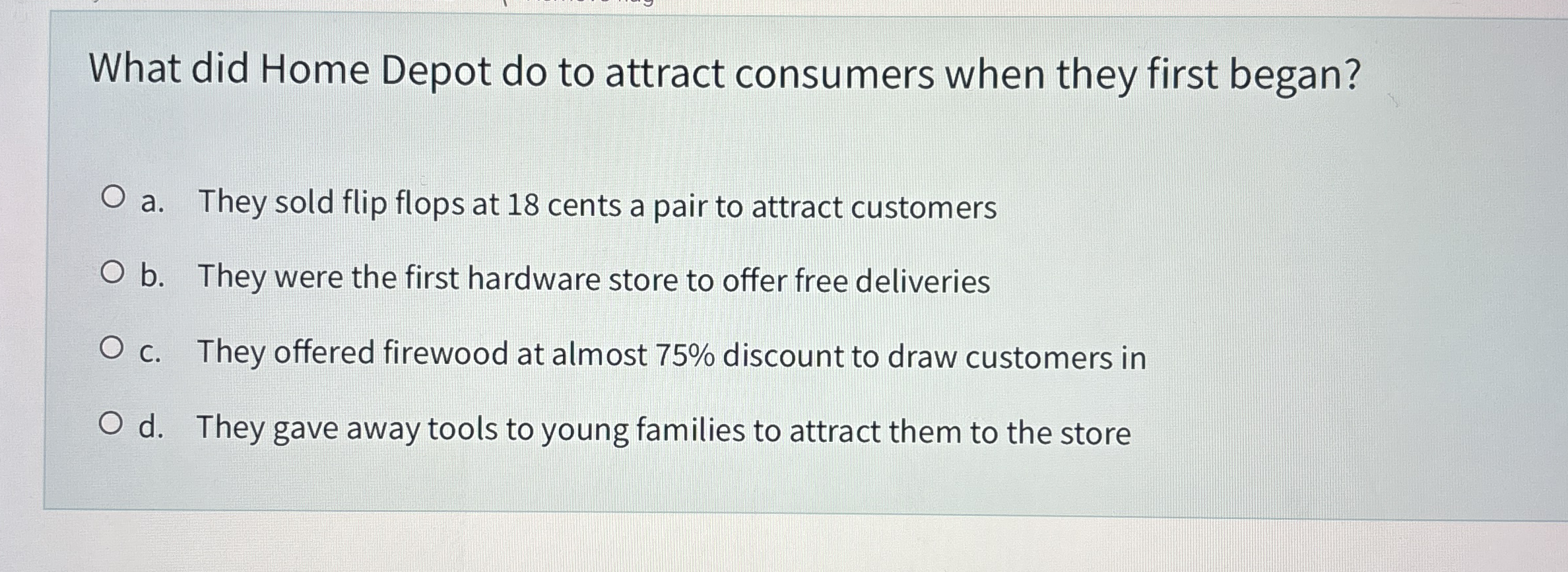 What did Home Depot do to attract consumers when they first began?

a. They sold flip flops at 18 cents a pair to attract customers

b. They were the first hardware store to offer free deliveries

c. They offered firewood at almost 75% discount to draw customers in

d. They gave away tools to young families to attract them to the store